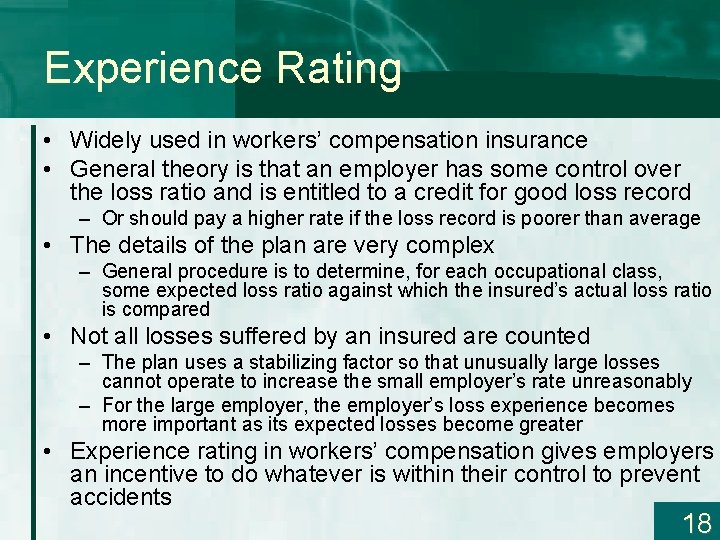 Experience Rating

• Widely used in workers' compensation insurance
• General theory is that an employer has some control over the loss ratio and is entitled to a credit for good loss record
– Or should pay a higher rate if the loss record is poorer than average
• The details of the plan are very complex
– General procedure is to determine, for each occupational class, some expected loss ratio against which the insured's actual loss ratio is compared
• Not all losses suffered by an insured are counted
– The plan uses a stabilizing factor so that unusually large losses cannot operate to increase the small employer's rate unreasonably
– For the large employer, the employer's loss experience becomes more important as its expected losses become greater
• Experience rating in workers' compensation gives employers an incentive to do whatever is within their control to prevent accidents

18